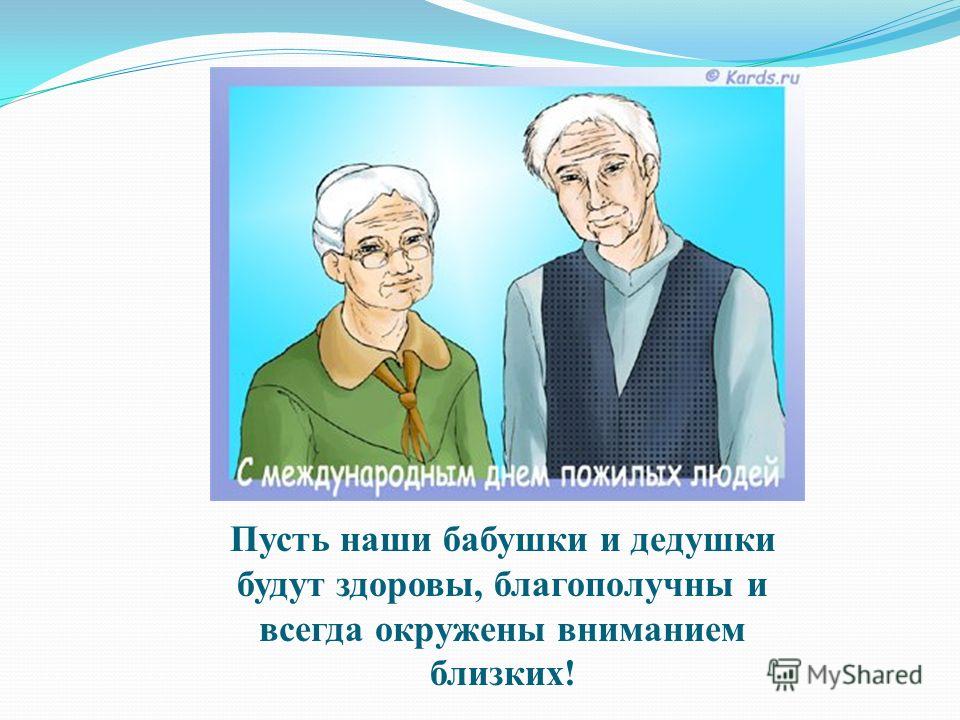 © Kards.ru

С международным днем пожилых людей

Пусть наши бабушки и дедушки будут здоровы, благополучны и всегда окружены вниманием близких!

MyShared